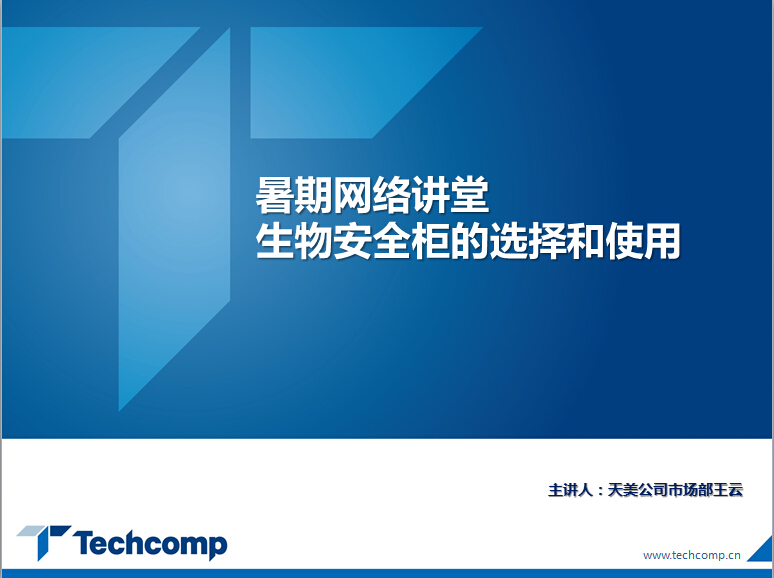 暑期网络讲堂
生物安全柜的选择和使用

主讲人：天美公司市场部王云

Techcomp

www.techcomp.cn